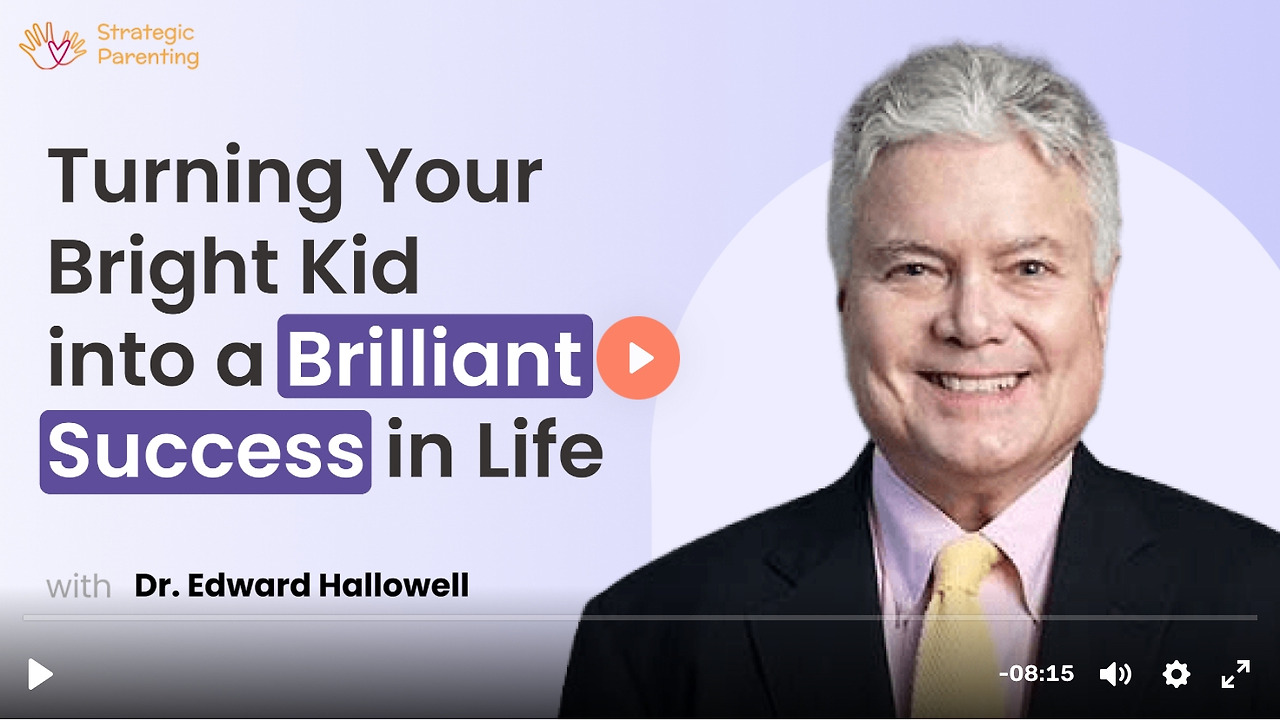 Strategic Parenting

Turning Your Bright Kid into a Brilliant Success in Life

with Dr. Edward Hallowell

-08:15